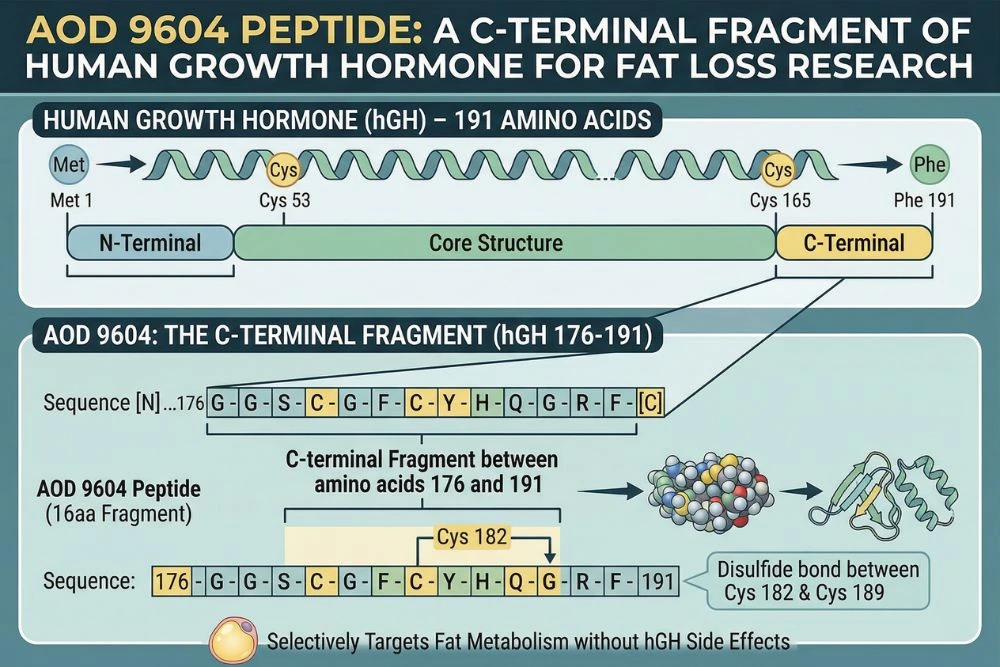 AOD 9604 PEPTIDE: A C-TERMINAL FRAGMENT OF HUMAN GROWTH HORMONE FOR FAT LOSS RESEARCH

HUMAN GROWTH HORMONE (hGH) – 191 AMINO ACIDS

Met
Cys
Cys
Phe
Met 1
Cys 53
Cys 165
Phe 191

N-Terminal
Core Structure
C-Terminal

AOD 9604: THE C-TERMINAL FRAGMENT (hGH 176-191)

Sequence [N] ...176 G - G - S - C - G - F - C - Y - H - Q - G - R - F - [C]

C-terminal Fragment between amino acids 176 and 191

AOD 9604 Peptide (16aa Fragment)

Cys 182

Sequence: 176 - G - G - S - C - G - F - C - Y - H - Q - G - R - F - 191

Disulfide bond between Cys 182 & Cys 189

Selectively Targets Fat Metabolism without hGH Side Effects